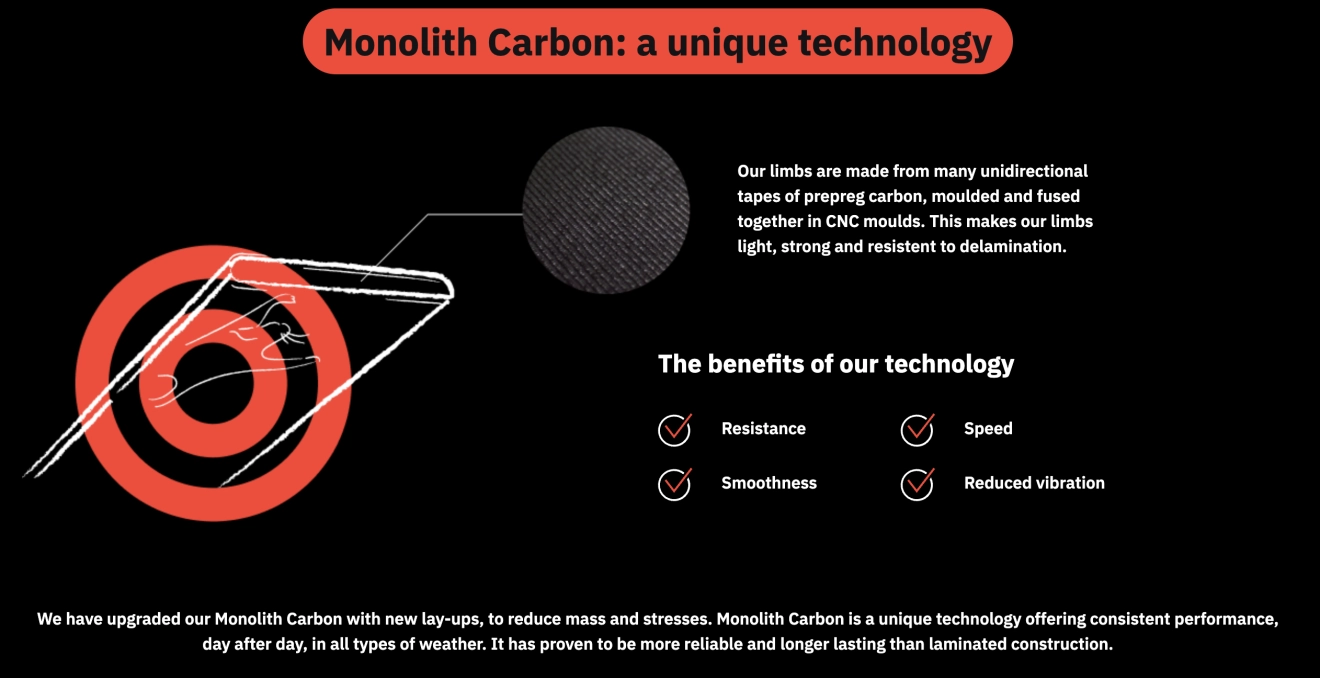 Monolith Carbon: a unique technology

Our limbs are made from many unidirectional tapes of prepreg carbon, moulded and fused together in CNC moulds. This makes our limbs light, strong and resistent to delamination.

The benefits of our technology

Resistance

Speed

Smoothness

Reduced vibration

We have upgraded our Monolith Carbon with new lay-ups, to reduce mass and stresses. Monolith Carbon is a unique technology offering consistent performance, day after day, in all types of weather. It has proven to be more reliable and longer lasting than laminated construction.